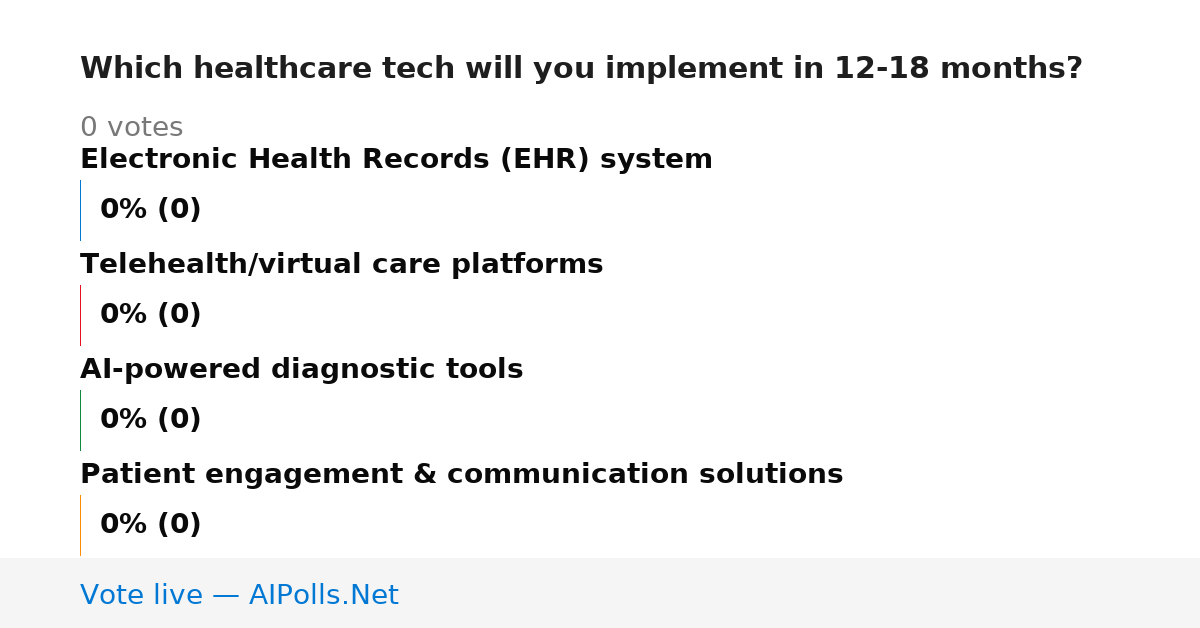 Which healthcare tech will you implement in 12-18 months?

0 votes

Electronic Health Records (EHR) system

0% (0)

Telehealth/virtual care platforms

0% (0)

AI-powered diagnostic tools

0% (0)

Patient engagement & communication solutions

0% (0)

Vote live — AIPolls.Net